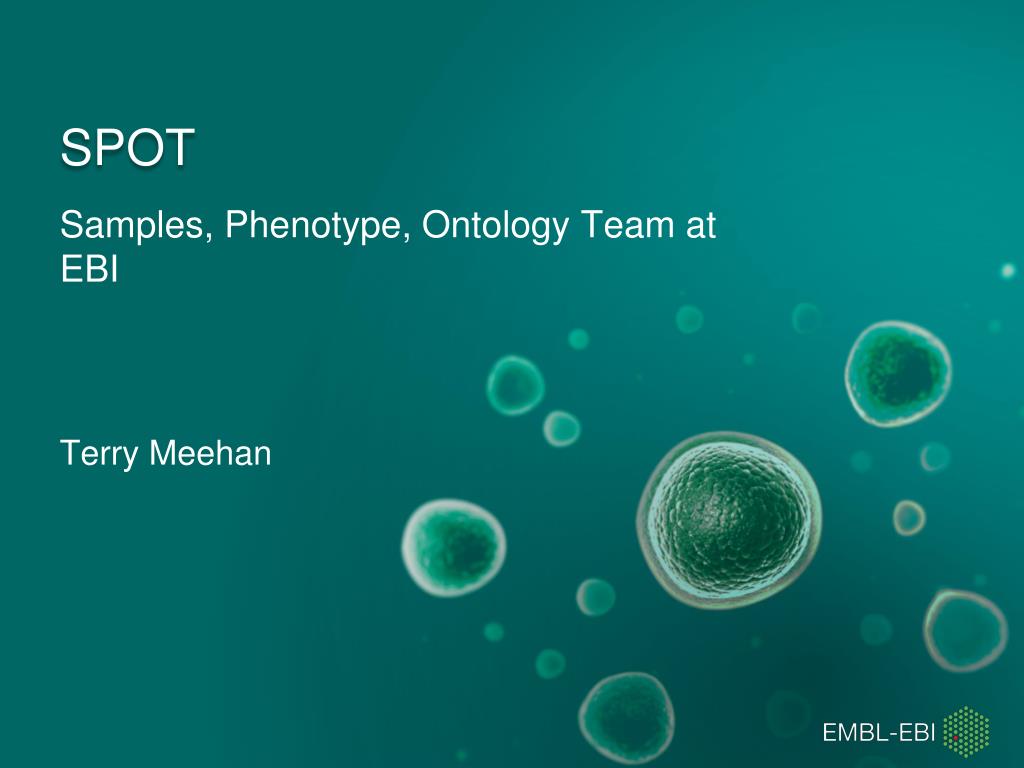 SPOT

Samples, Phenotype, Ontology Team at EBI

Terry Meehan

EMBL-EBI